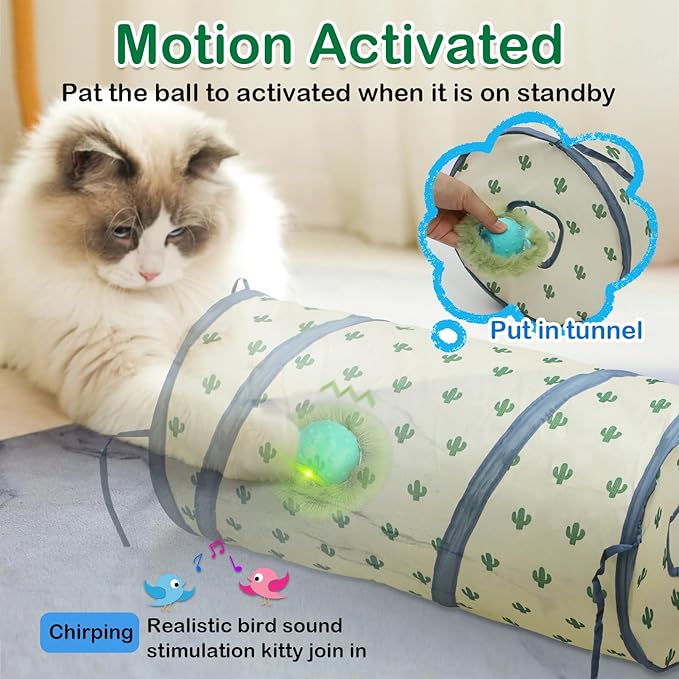 Motion Activated

Pat the ball to activated when it is on standby

Put in tunnel

Chirping

Realistic bird sound stimulation kitty join in